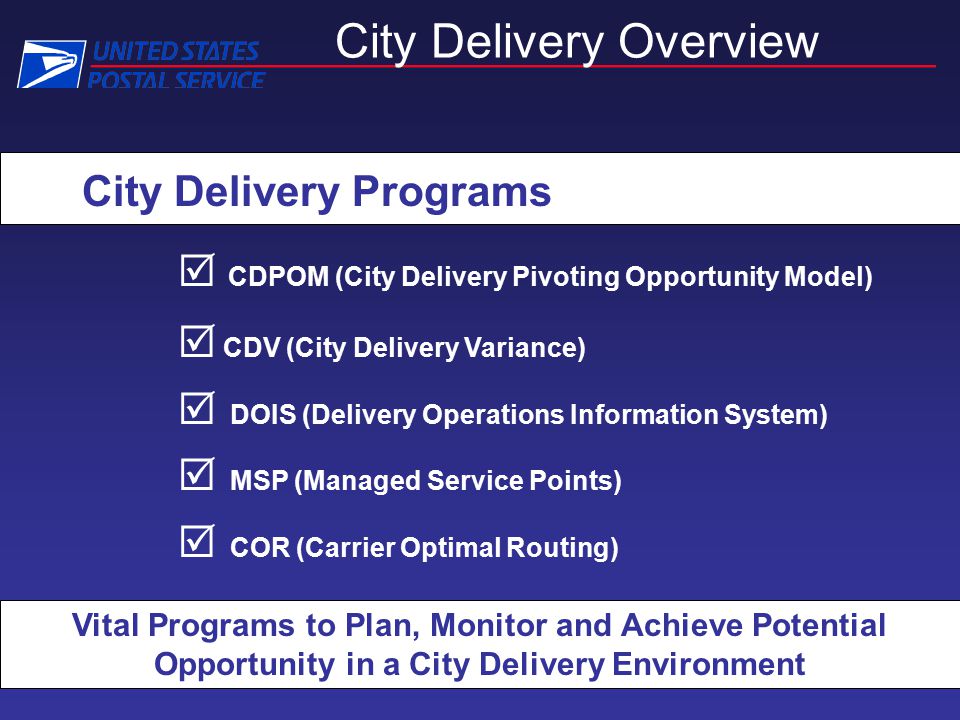 UNITED STATES POSTAL SERVICE

City Delivery Overview

City Delivery Programs

☑ CDPOM (City Delivery Pivoting Opportunity Model)

☑ CDV (City Delivery Variance)

☑ DOIS (Delivery Operations Information System)

☑ MSP (Managed Service Points)

☑ COR (Carrier Optimal Routing)

Vital Programs to Plan, Monitor and Achieve Potential Opportunity in a City Delivery Environment